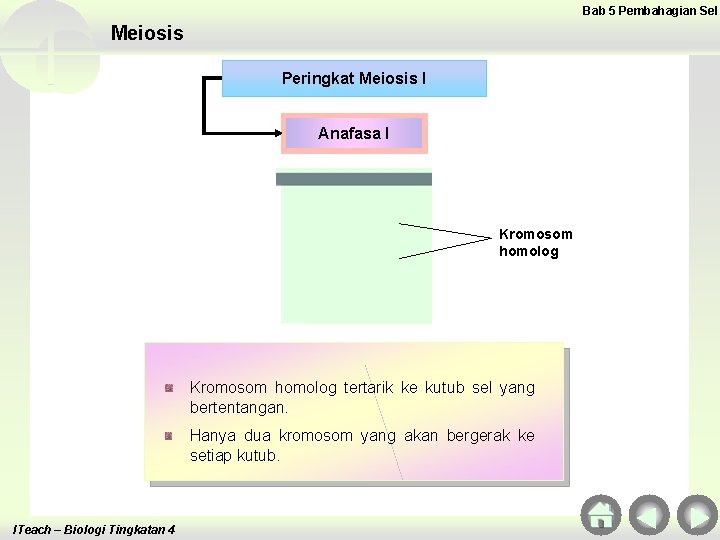 Bab 5 Pembahagian Sel

Meiosis

Peringkat Meiosis I

Anafasa I

Kromosom homolog

Kromosom homolog tertarik ke kutub sel yang bertentangan.

Hanya dua kromosom yang akan bergerak ke setiap kutub.

ITeach – Biologi Tingkatan 4